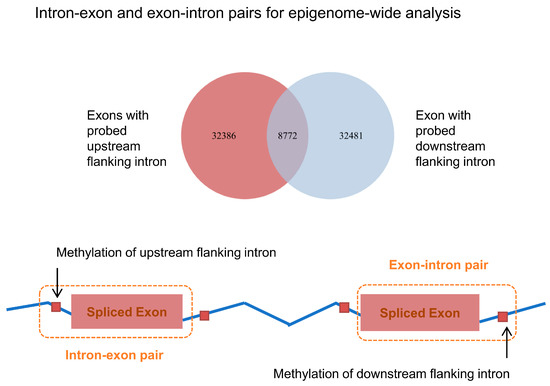 Intron-exon and exon-intron pairs for epigenome-wide analysis

Exons with probed upstream flanking intron

32386

8772

32481

Exon with probed downstream flanking intron

Methylation of upstream flanking intron

Exon-intron pair

Spliced Exon

Spliced Exon

Intron-exon pair

Methylation of downstream flanking intron